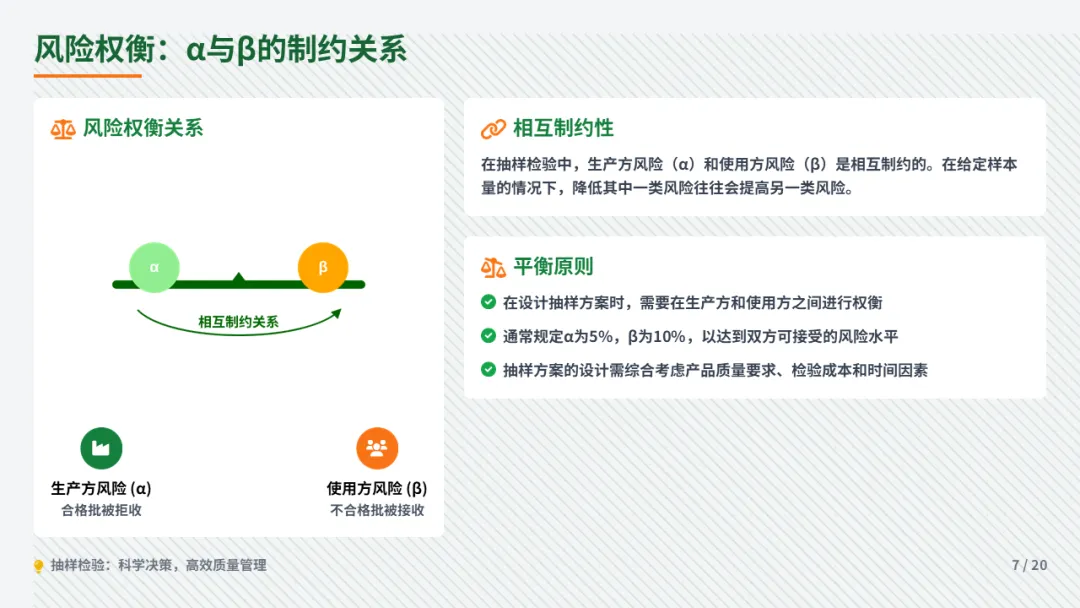 风险权衡：α与β的制约关系

风险权衡关系

α

β

相互制约关系

生产方风险 (α)
合格批被拒收

使用方风险 (β)
不合格批被接收

相互制约性

在抽样检验中，生产方风险（α）和使用方风险（β）是相互制约的。在给定样本量的情况下，降低其中一类风险往往会提高另一类风险。

平衡原则

在设计抽样方案时，需要在生产方和使用方之间进行权衡

通常规定α为5%，β为10%，以达到双方可接受的风险水平

抽样方案的设计需综合考虑产品质量要求、检验成本和时间因素

抽样检验：科学决策，高效质量管理

7 / 20